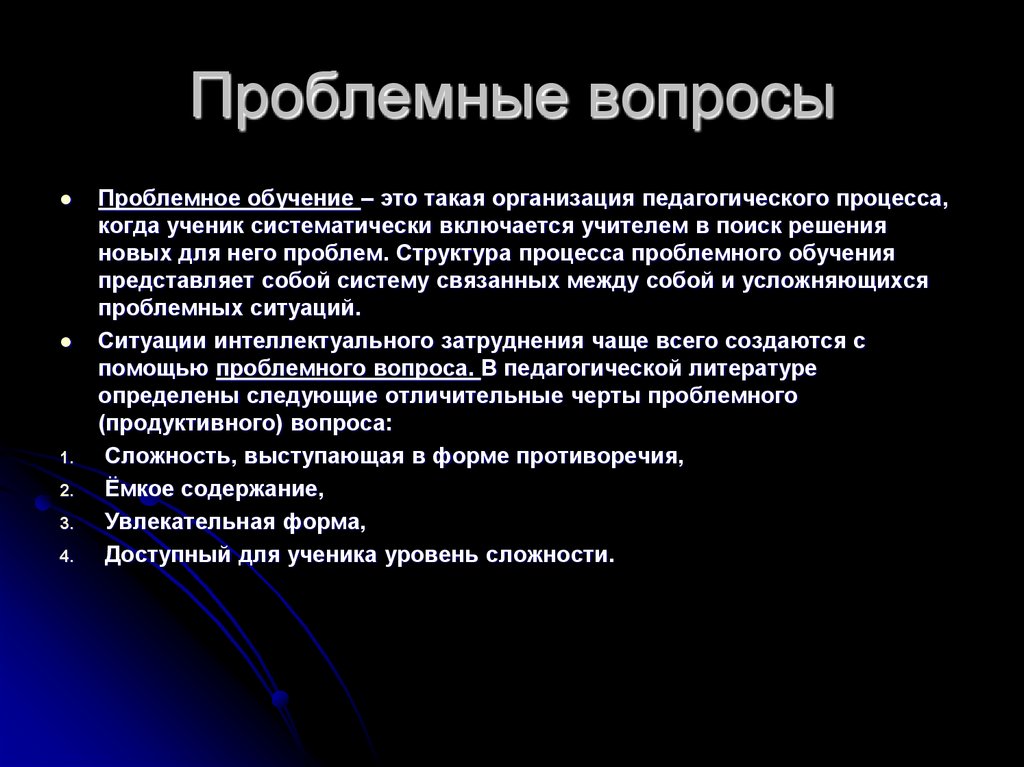 Проблемные вопросы

Проблемное обучение – это такая организация педагогического процесса, когда ученик систематически включается учителем в поиск решения новых для него проблем. Структура процесса проблемного обучения представляет собой систему связанных между собой и усложняющихся проблемных ситуаций.

Ситуации интеллектуального затруднения чаще всего создаются с помощью проблемного вопроса. В педагогической литературе определены следующие отличительные черты проблемного (продуктивного) вопроса:

1. Сложность, выступающая в форме противоречия,
2. Ёмкое содержание,
3. Увлекательная форма,
4. Доступный для ученика уровень сложности.